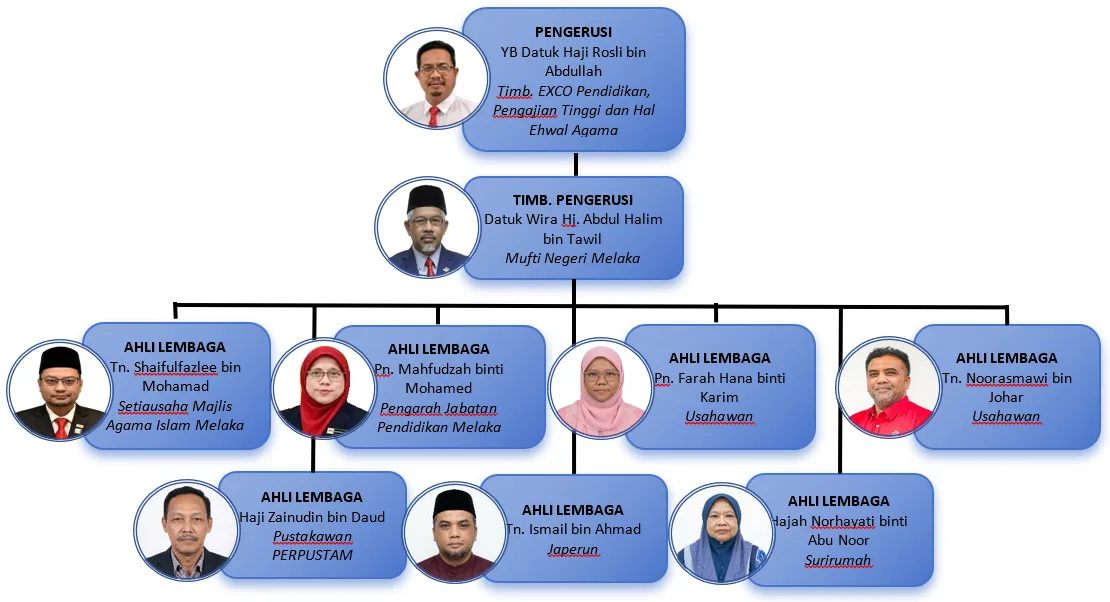 PENGERUSI
YB Datuk Haji Rosli bin Abdullah
Timb. EXCO Pendidikan, Pengajian Tinggi dan Hal Ehwal Agama

TIMB. PENGERUSI
Datuk Wira Hj. Abdul Halim bin Tawil
Mufti Negeri Melaka

AHLI LEMBAGA
Tn. Shaifulfazlee bin Mohamad
Setiausaha Majlis Agama Islam Melaka

AHLI LEMBAGA
Pn. Mahfudzah binti Mohamed
Pengarah Jabatan Pendidikan Melaka

AHLI LEMBAGA
Pn. Farah Hana binti Karim
Usahawan

AHLI LEMBAGA
Tn. Noorasmawi bin Johar
Usahawan

AHLI LEMBAGA
Haji Zainudin bin Daud
Pustakawan
PERPUSTAM

AHLI LEMBAGA
Tn. Ismail bin Ahmad
Japerun

AHLI LEMBAGA
Hajah Norhayati binti Abu Noor
Surirumah